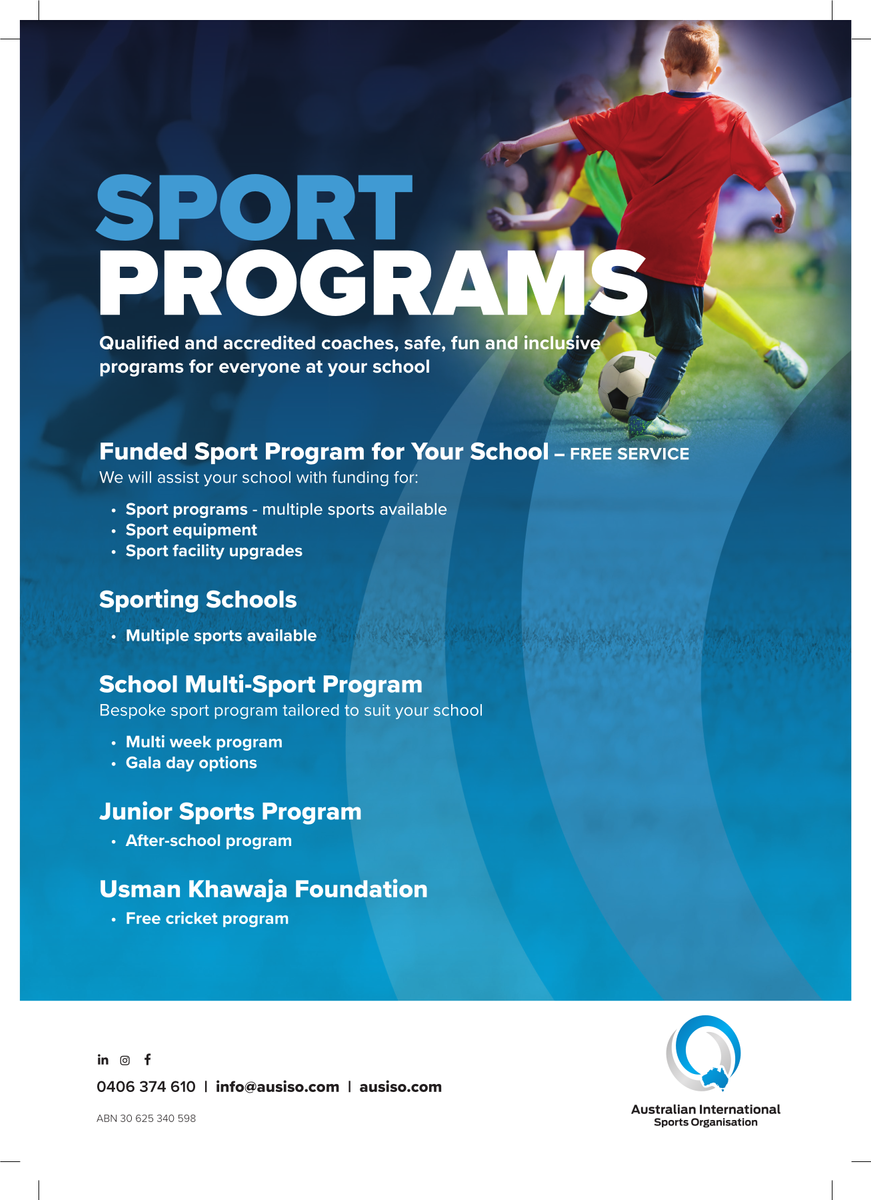 SPORT PROGRAMS

Qualified and accredited coaches, safe, fun and inclusive programs for everyone at your school

Funded Sport Program for Your School – FREE SERVICE
We will assist your school with funding for:
• Sport programs - multiple sports available
• Sport equipment
• Sport facility upgrades

Sporting Schools
• Multiple sports available

School Multi-Sport Program
Bespoke sport program tailored to suit your school
• Multi week program
• Gala day options

Junior Sports Program
• After-school program

Usman Khawaja Foundation
• Free cricket program

0406 374 610 | info@ausiso.com | ausiso.com

ABN 30 625 340 598

Australian International Sports Organisation